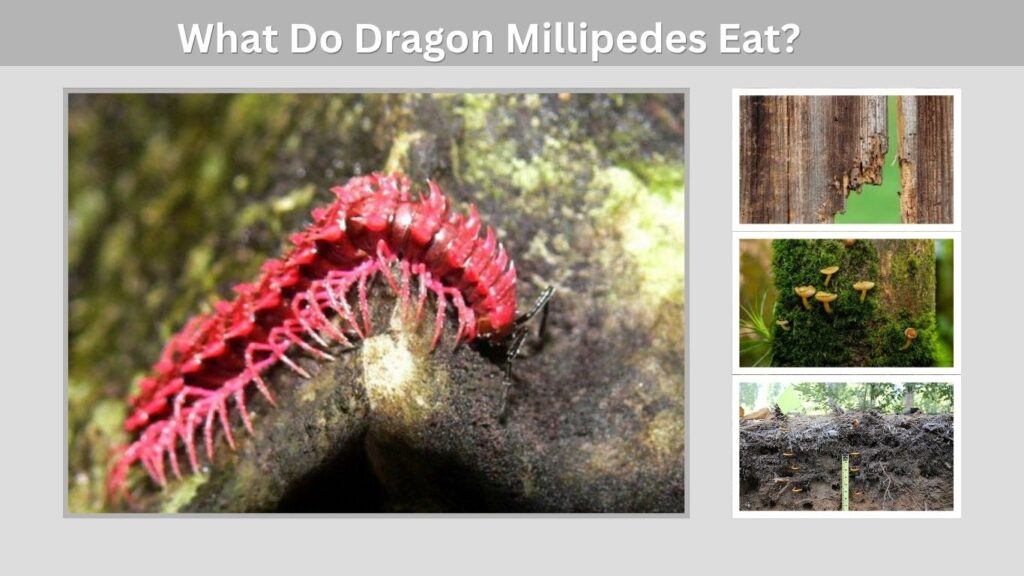 What Do Dragon Millipedes Eat?